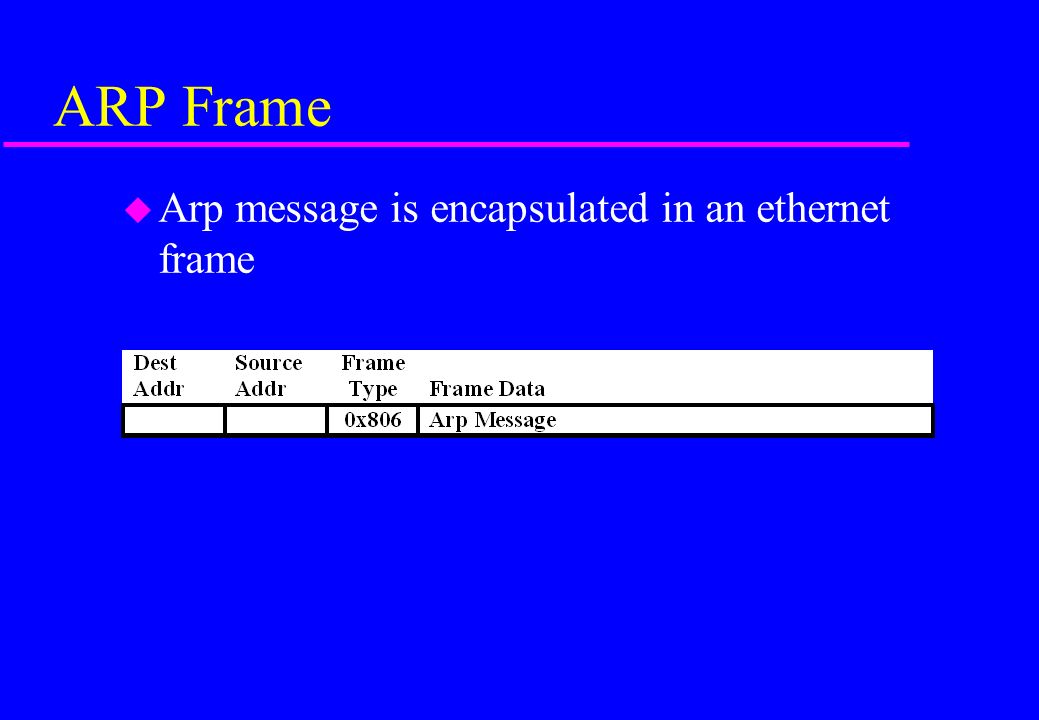 ARP Frame

Arp message is encapsulated in an ethernet frame

| Dest Addr | Source Addr | Frame Type | Frame Data |
|---|---|---|---|
| | | 0x806 | Arp Message |